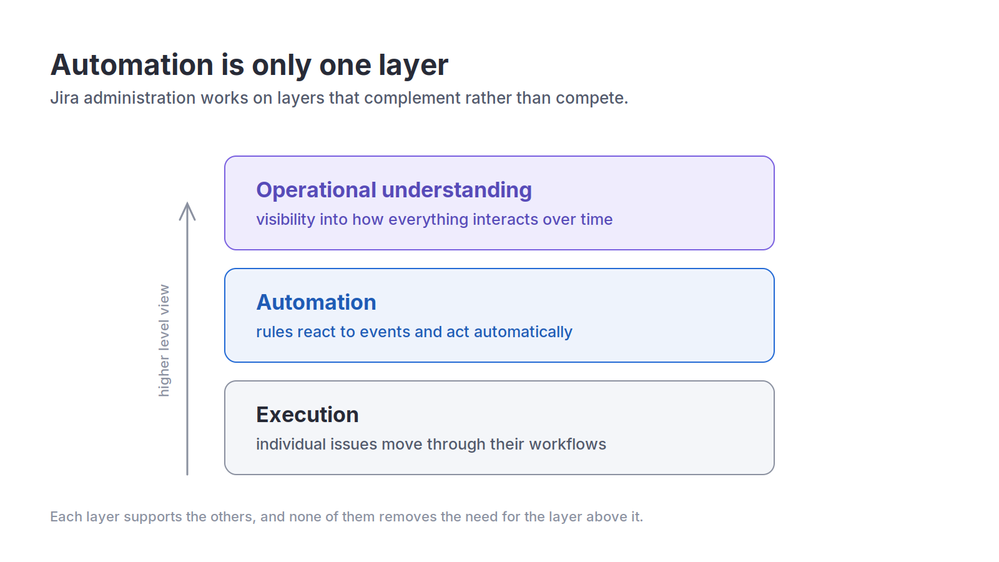 Automation is only one layer
Jira administration works on layers that complement rather than compete.

higher level view

Operational understanding
visibility into how everything interacts over time

Automation
rules react to events and act automatically

Execution
individual issues move through their workflows

Each layer supports the others, and none of them removes the need for the layer above it.